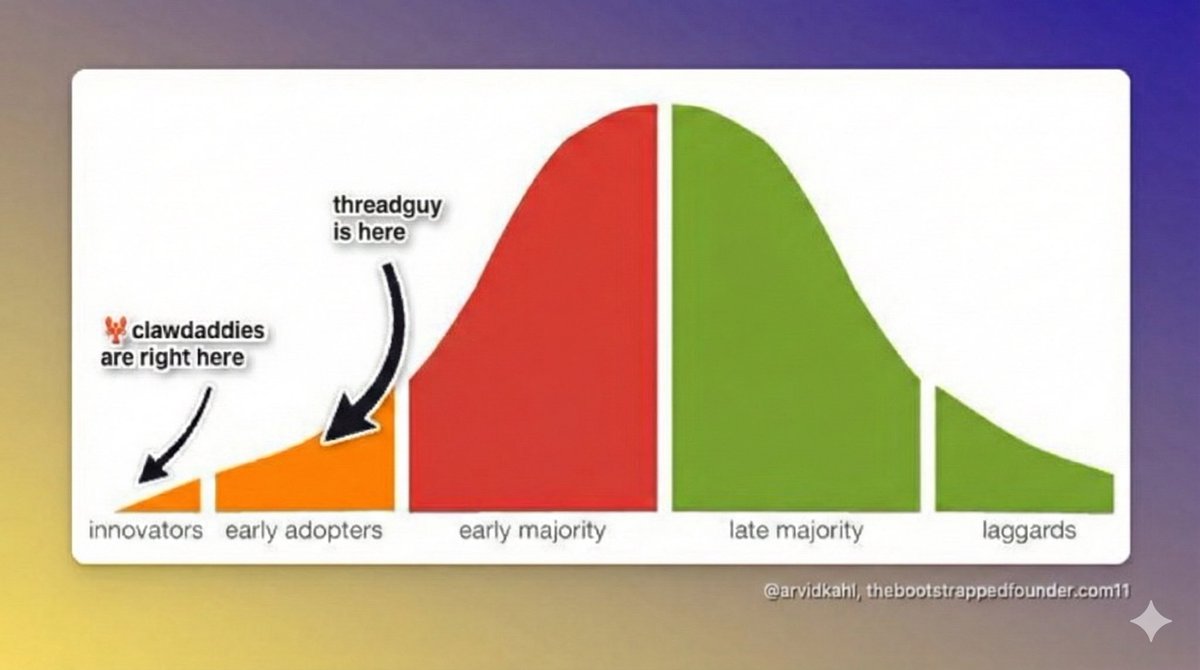 threadguy is here

🦞 clawdaddies are right here

innovators early adopters early majority late majority laggards

@arvidkahl, thebootstrappedfounder.com11